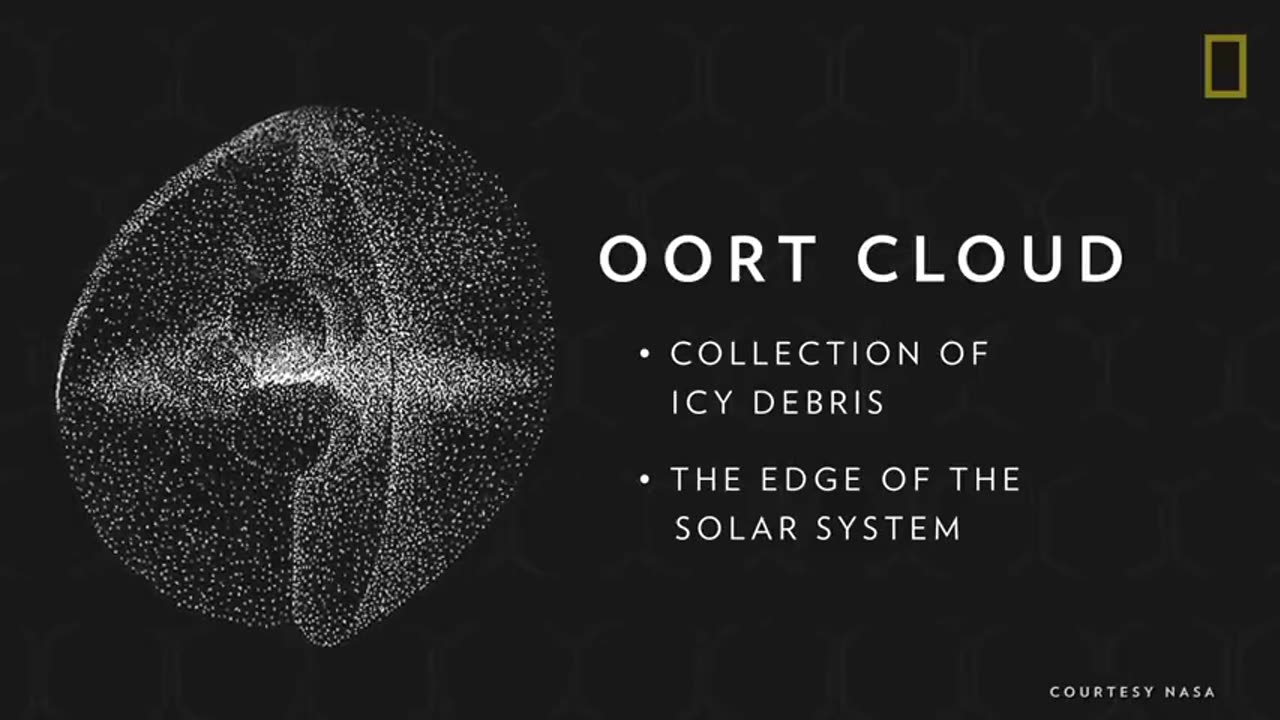 OORT CLOUD

• COLLECTION OF ICY DEBRIS

• THE EDGE OF THE SOLAR SYSTEM

COURTESY NASA